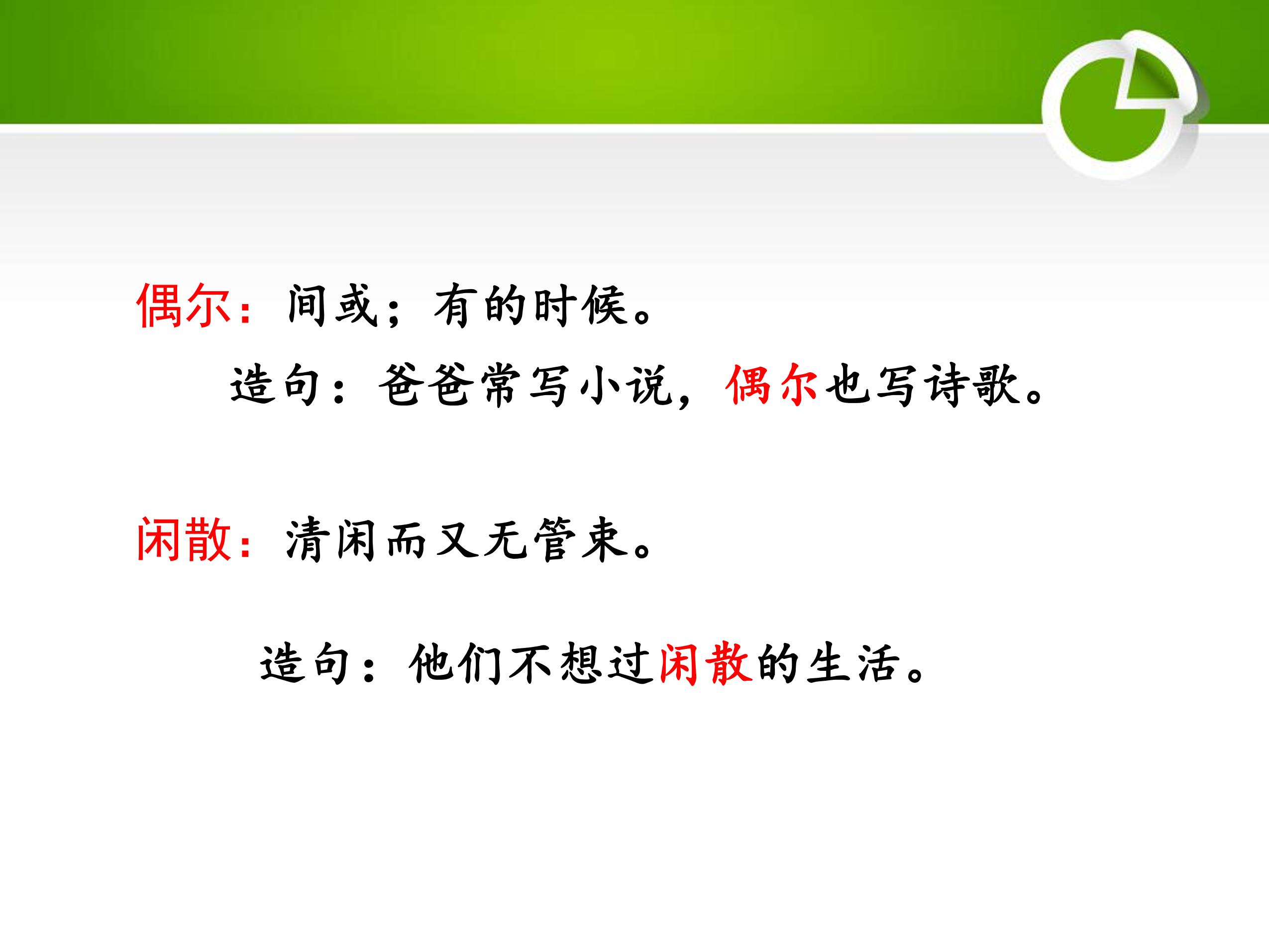 偶尔：间或；有的时候。

造句：爸爸常写小说，偶尔也写诗歌。

闲散：清闲而又无管束。

造句：他们不想过闲散的生活。